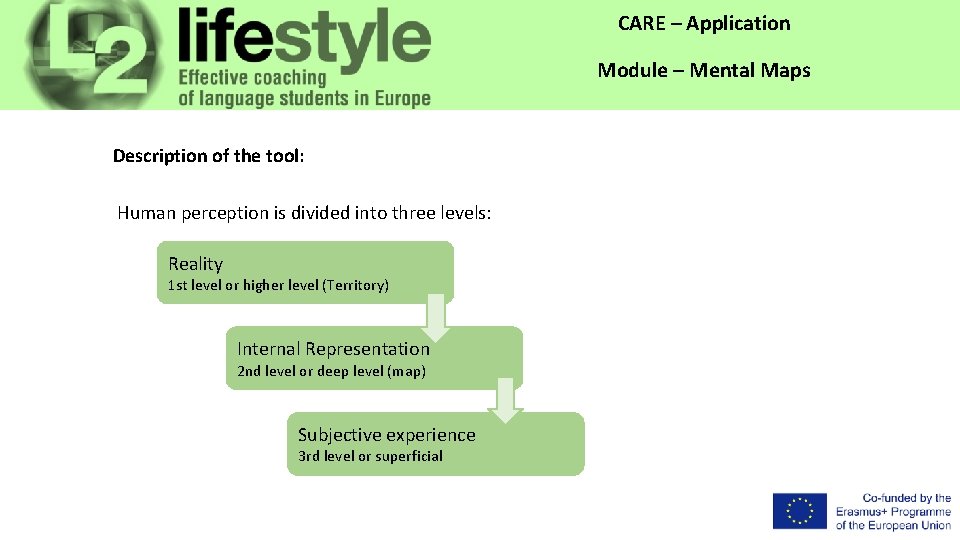 L2 lifestyle
Effective coaching of language students in Europe

CARE – Application

Module – Mental Maps

Description of the tool:

Human perception is divided into three levels:

Reality
1st level or higher level (Territory)

Internal Representation
2nd level or deep level (map)

Subjective experience
3rd level or superficial

Co-funded by the Erasmus+ Programme of the European Union